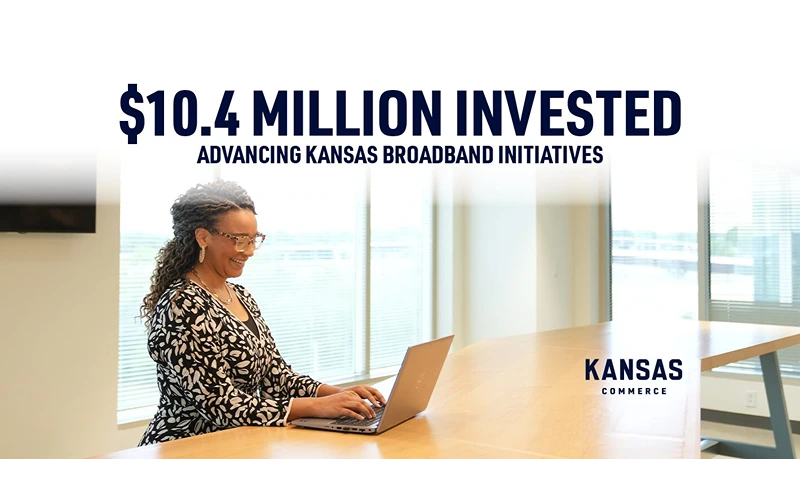 $10.4 MILLION INVESTED
ADVANCING KANSAS BROADBAND INITIATIVES

KANSAS
COMMERCE